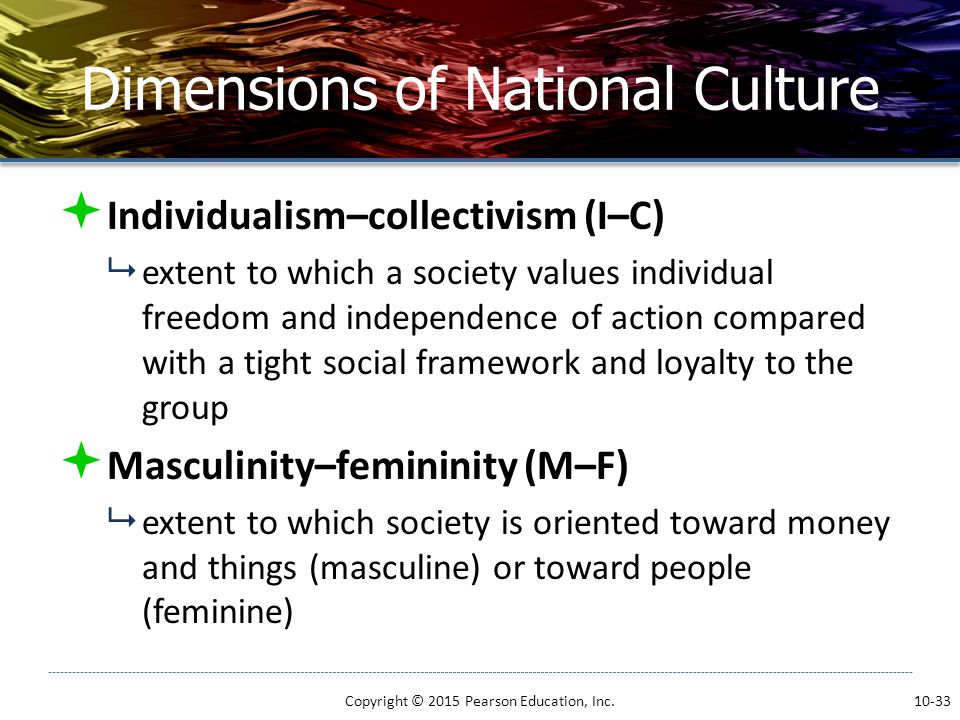 Dimensions of National Culture

Individualism–collectivism (I–C)

extent to which a society values individual freedom and independence of action compared with a tight social framework and loyalty to the group

Masculinity–femininity (M–F)

extent to which society is oriented toward money and things (masculine) or toward people (feminine)

Copyright © 2015 Pearson Education, Inc.

10-33